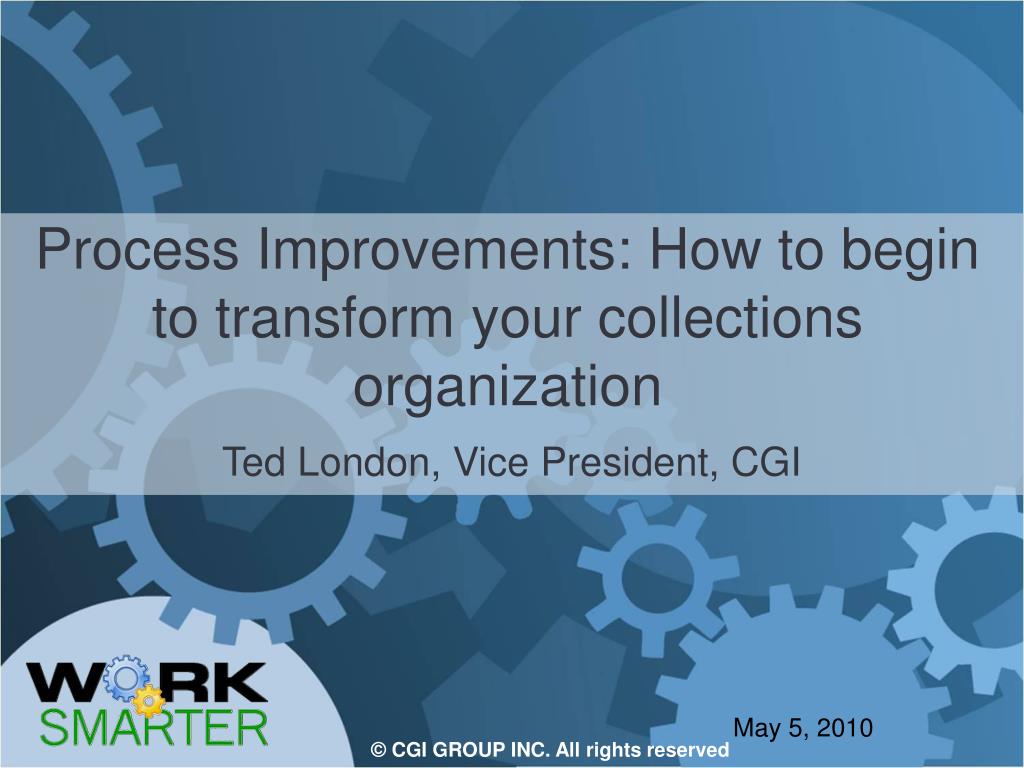 Process Improvements: How to begin to transform your collections organization

Ted London, Vice President, CGI

WORK SMARTER

May 5, 2010

© CGI GROUP INC. All rights reserved